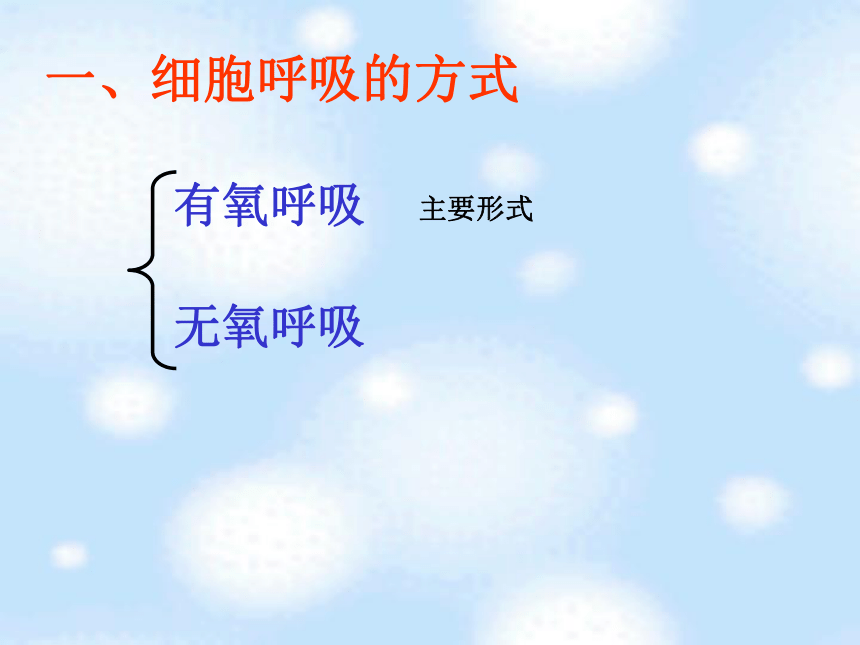 一、细胞呼吸的方式

有氧呼吸 主要形式

无氧呼吸